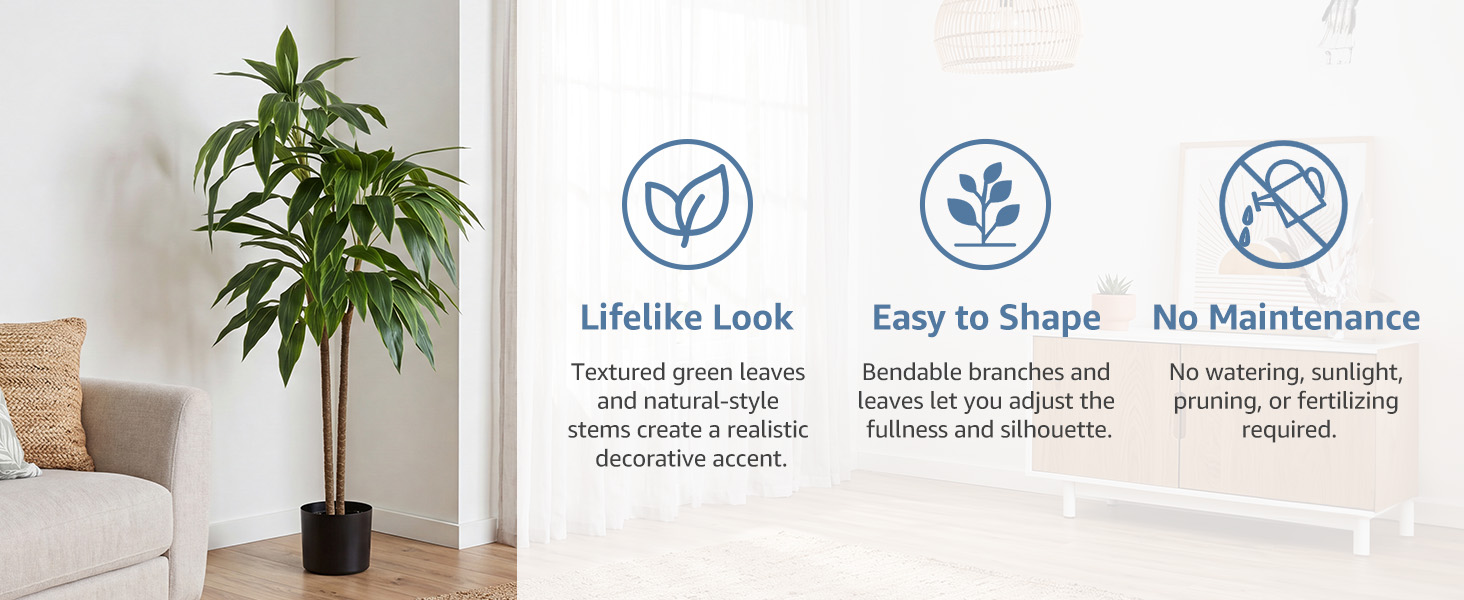 Lifelike Look

Textured green leaves and natural-style stems create a realistic decorative accent.

Easy to Shape

Bendable branches and leaves let you adjust the fullness and silhouette.

No Maintenance

No watering, sunlight, pruning, or fertilizing required.